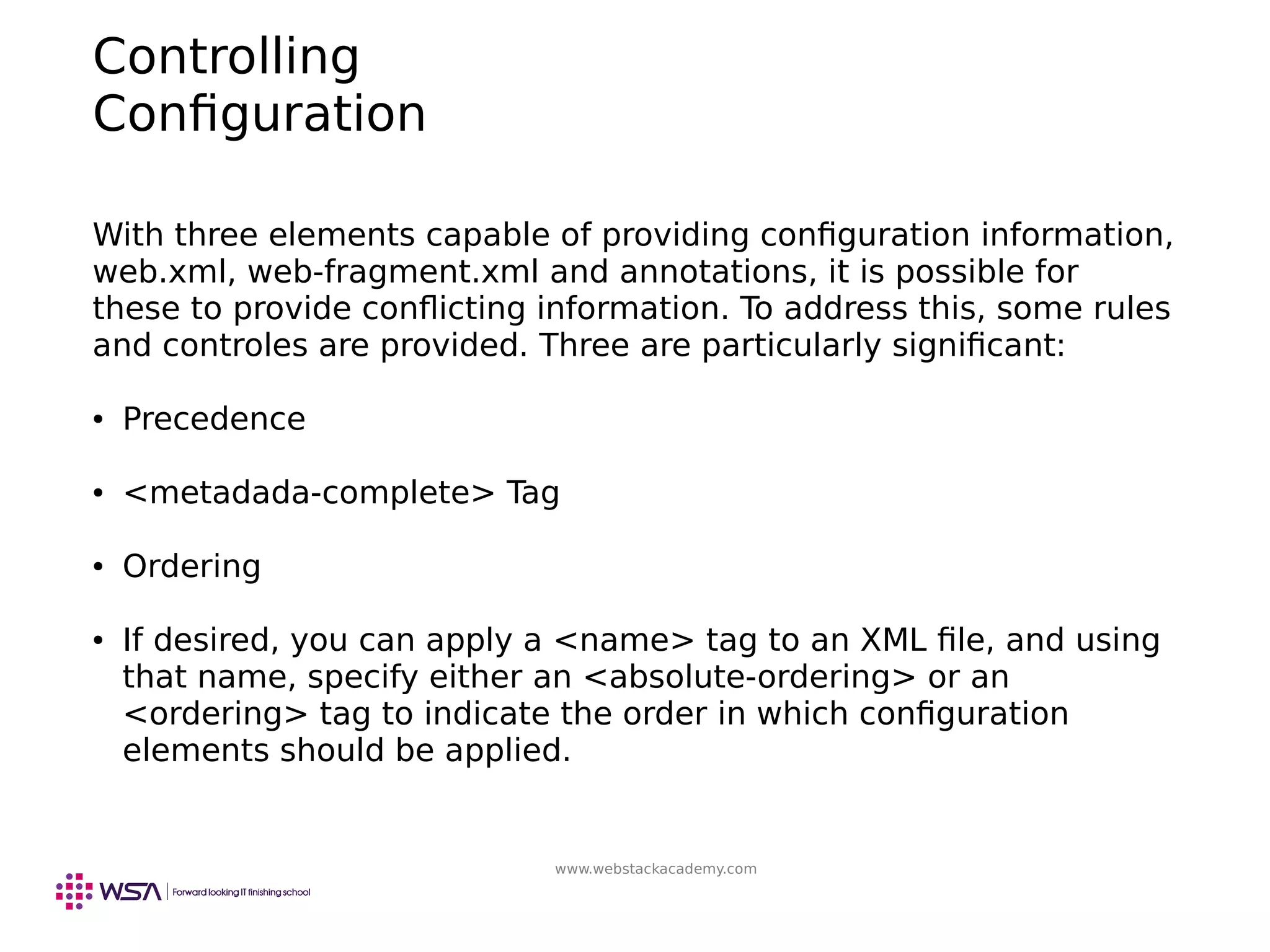 Controlling Configuration

With three elements capable of providing configuration information, web.xml, web-fragment.xml and annotations, it is possible for these to provide conflicting information. To address this, some rules and controles are provided. Three are particularly significant:

• Precedence

• <metadada-complete> Tag

• Ordering

• If desired, you can apply a <name> tag to an XML file, and using that name, specify either an <absolute-ordering> or an <ordering> tag to indicate the order in which configuration elements should be applied.

www.webstackacademy.com

WSA | Forward looking IT finishing school